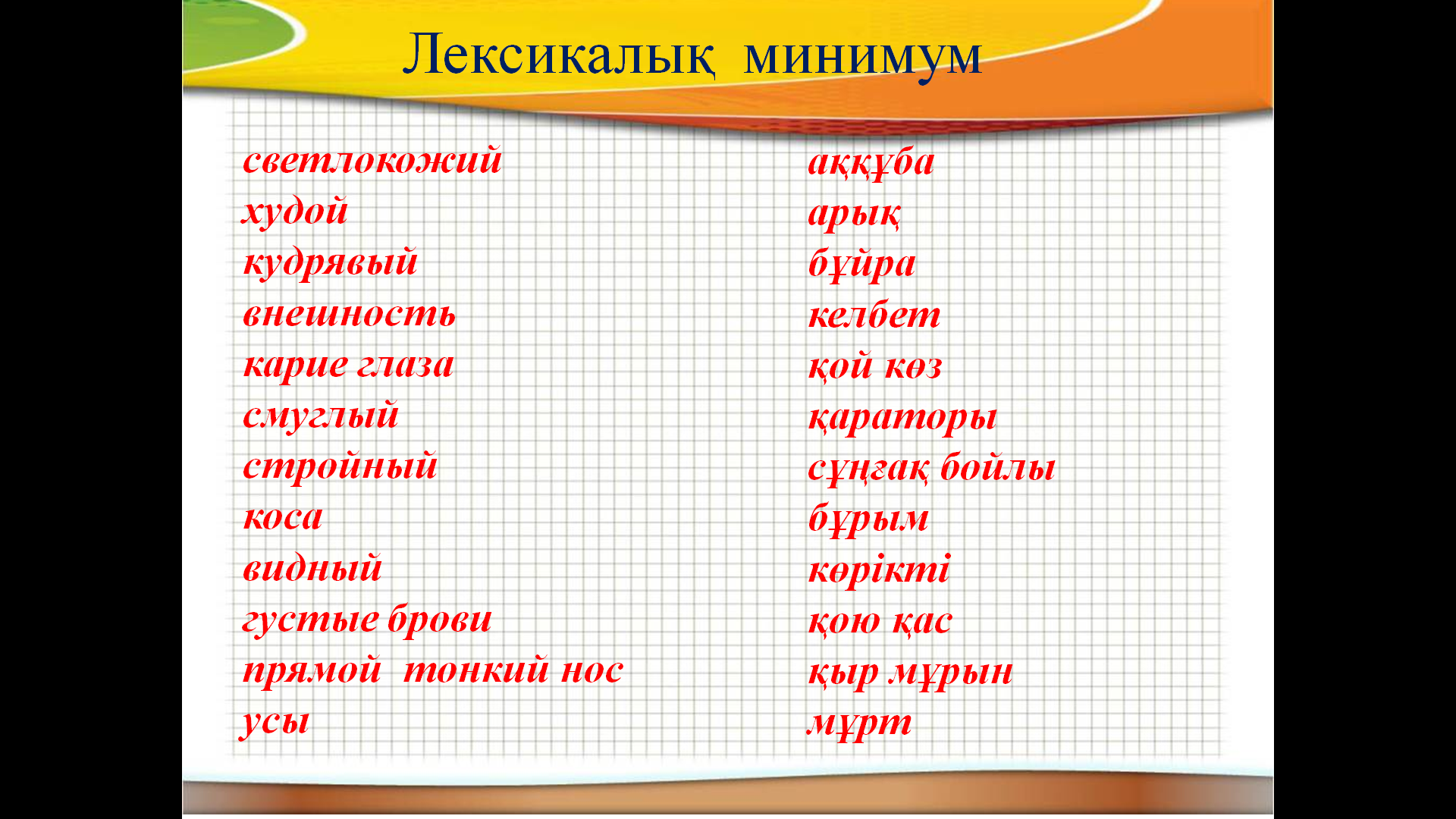 Лексикалық минимум

светлокожий
худой
кудрявый
внешность
карие глаза
смуглый
стройный
коса
видный
густые брови
прямой тонкий нос
усы

аққұба
арық
бұйра
келбет
қой көз
қараторы
сұңғақ бойлы
бұрым
көрікті
қою қас
қыр мұрын
мұрт